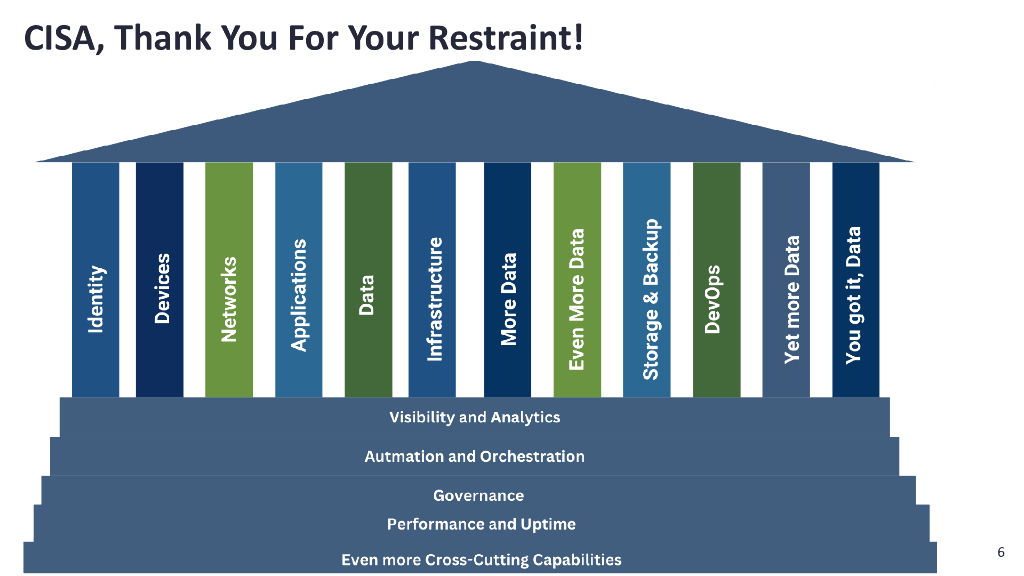 CISA, Thank You For Your Restraint!

Identity
Devices
Networks
Applications
Data
Infrastructure
More Data
Even More Data
Storage & Backup
DevOps
Yet more Data
You got it, Data

Visibility and Analytics
Autmation and Orchestration
Governance
Performance and Uptime
Even more Cross-Cutting Capabilities

6